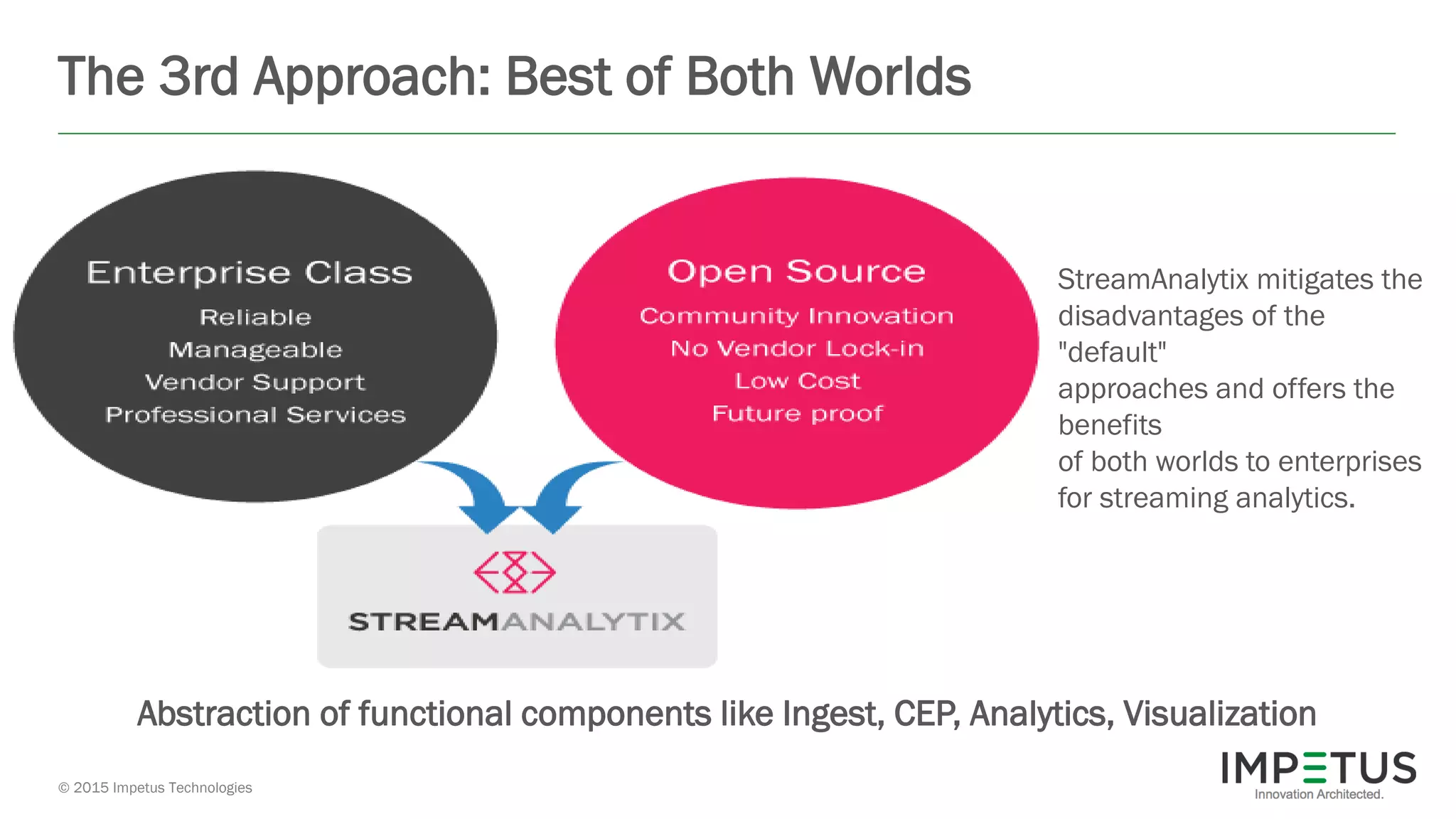 The 3rd Approach: Best of Both Worlds

Enterprise Class
Reliable
Manageable
Vendor Support
Professional Services

Open Source
Community Innovation
No Vendor Lock-in
Low Cost
Future proof

StreamAnalytix mitigates the disadvantages of the "default" approaches and offers the benefits of both worlds to enterprises for streaming analytics.

STREAMANALYTIX

Abstraction of functional components like Ingest, CEP, Analytics, Visualization

© 2015 Impetus Technologies

IMPETUS
Innovation Architected.